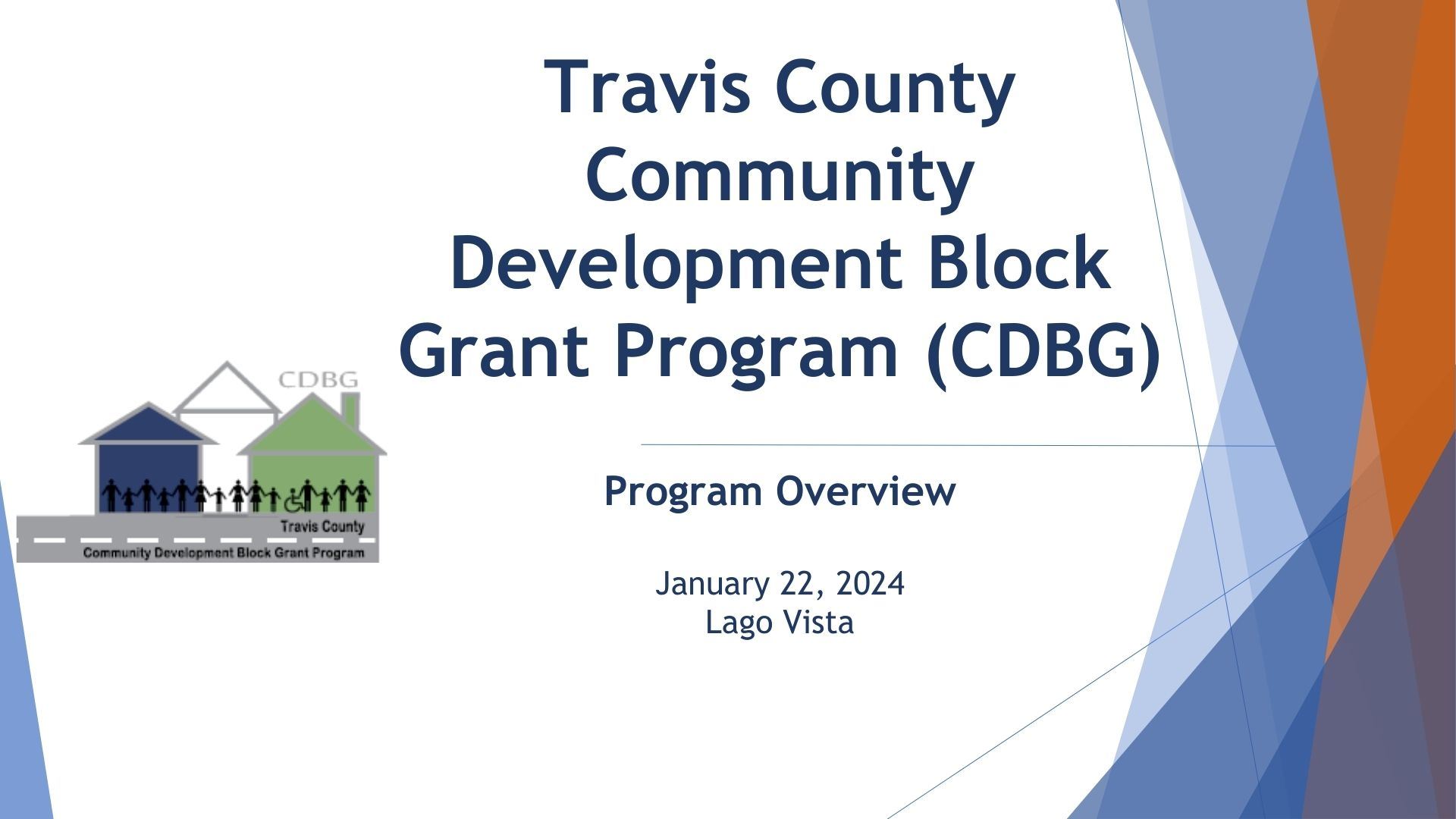 Travis County Community Development Block Grant Program (CDBG)

CDBG

Travis County

Community Development Block Grant Program

Program Overview

January 22, 2024
Lago Vista